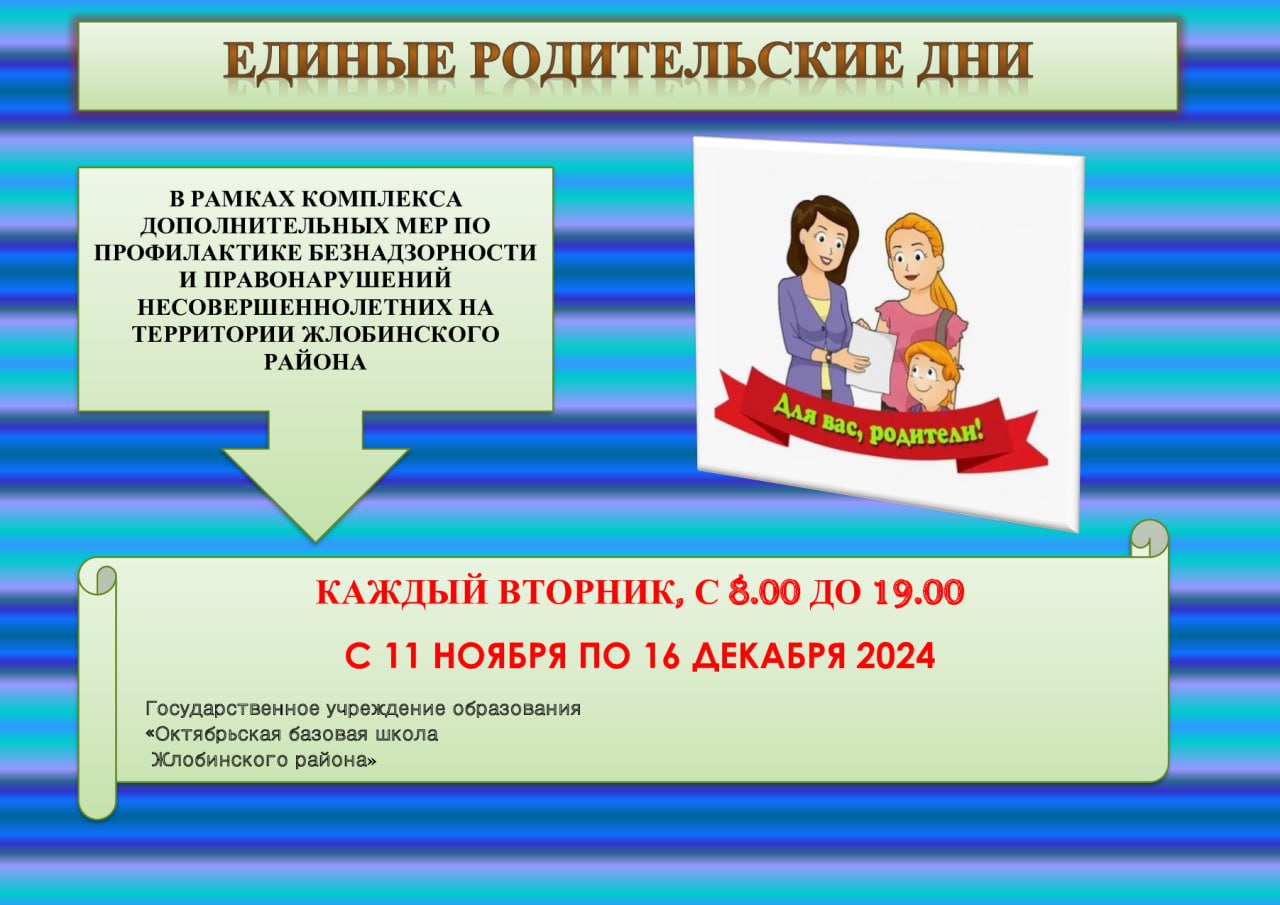 ЕДИНЫЕ РОДИТЕЛЬСКИЕ ДНИ

В РАМКАХ КОМПЛЕКСА ДОПОЛНИТЕЛЬНЫХ МЕР ПО ПРОФИЛАКТИКЕ БЕЗНАДЗОРНОСТИ И ПРАВОНАРУШЕНИЙ НЕСОВЕРШЕННОЛЕТНИХ НА ТЕРРИТОРИИ ЖЛОБИНСКОГО РАЙОНА

Для вас, родители!

КАЖДЫЙ ВТОРНИК, С 8.00 ДО 19.00

С 11 НОЯБРЯ ПО 16 ДЕКАБРЯ 2024

Государственное учреждение образования
«Октябрьская базовая школа
Жлобинского района»